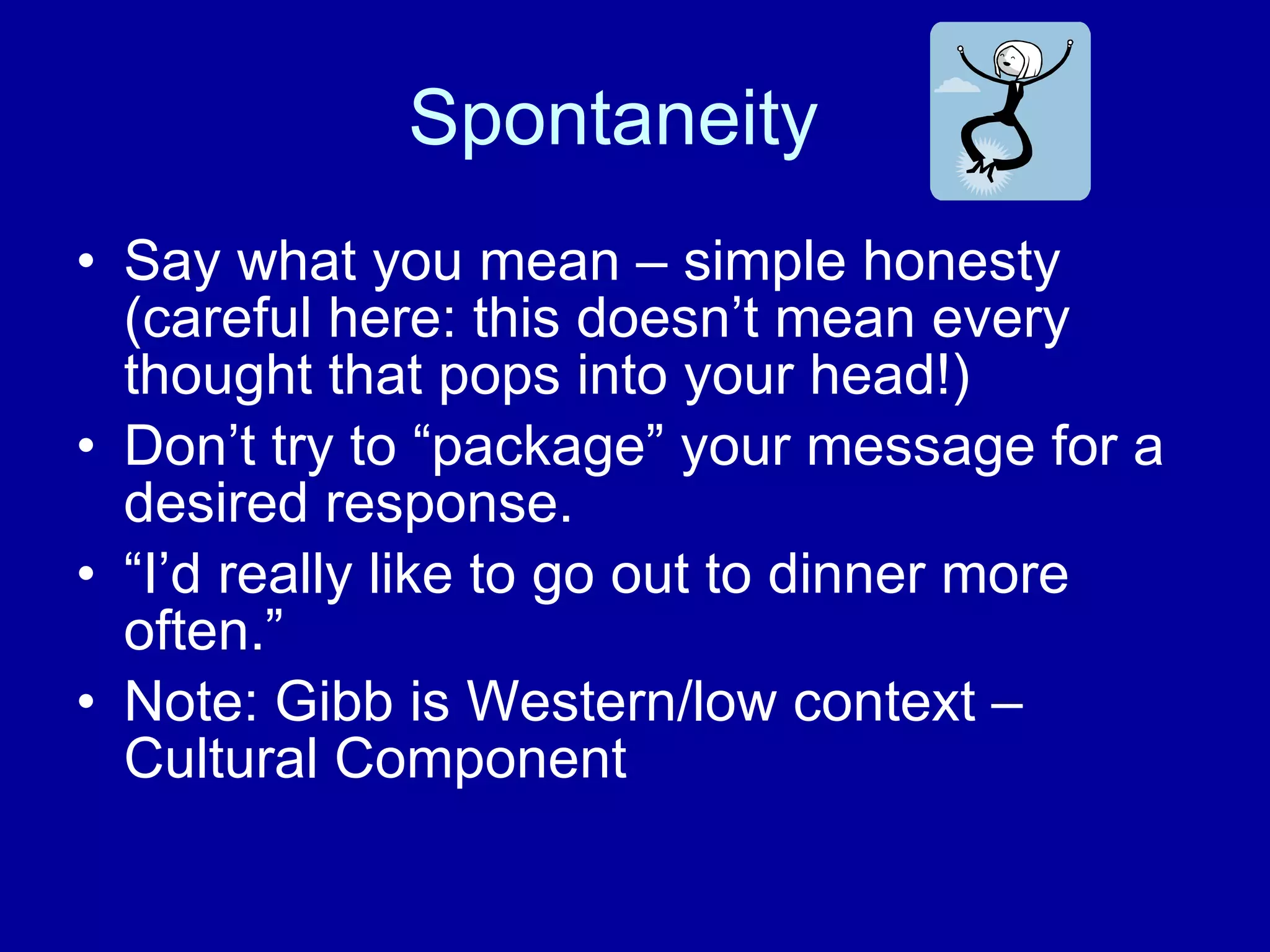 Spontaneity

• Say what you mean – simple honesty (careful here: this doesn’t mean every thought that pops into your head!)
• Don’t try to “package” your message for a desired response.
• “I’d really like to go out to dinner more often.”
• Note: Gibb is Western/low context – Cultural Component